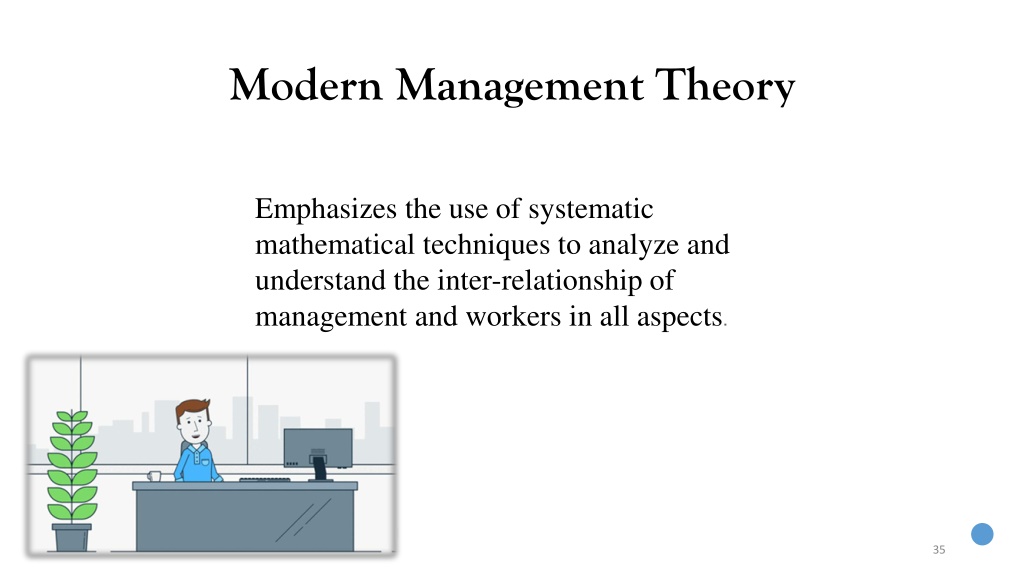 Modern Management Theory

Emphasizes the use of systematic mathematical techniques to analyze and understand the inter-relationship of management and workers in all aspects.

35